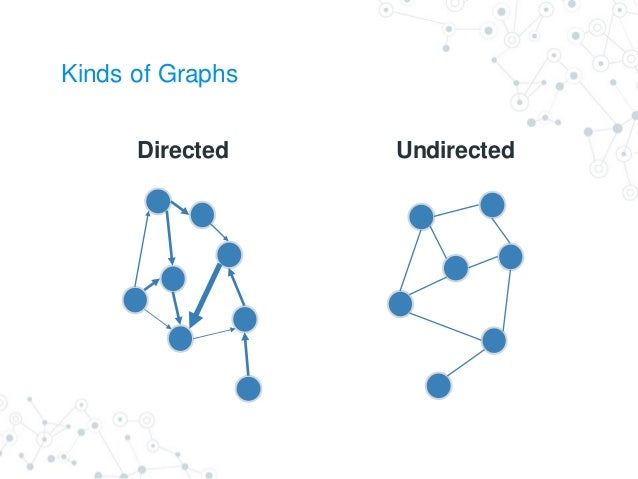 Kinds of Graphs

Directed

Undirected